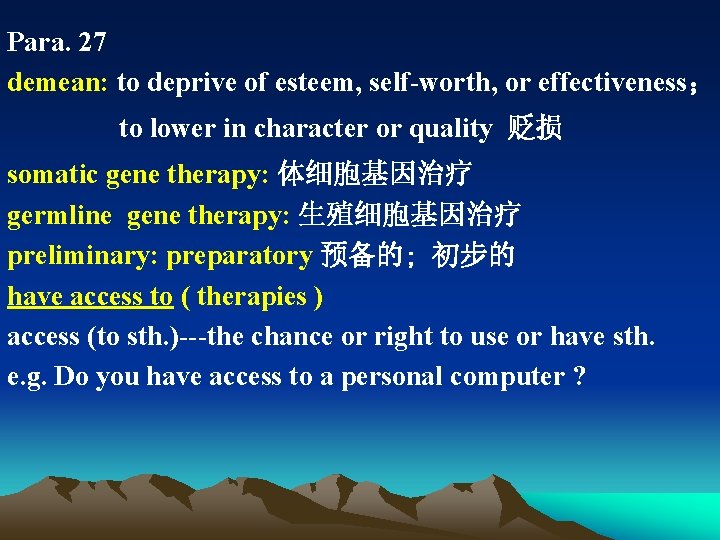 Para. 27

demean: to deprive of esteem, self-worth, or effectiveness；
to lower in character or quality 贬损

somatic gene therapy: 体细胞基因治疗

germline gene therapy: 生殖细胞基因治疗

preliminary: preparatory 预备的；初步的

have access to ( therapies )

access (to sth.)---the chance or right to use or have sth.

e.g. Do you have access to a personal computer ?